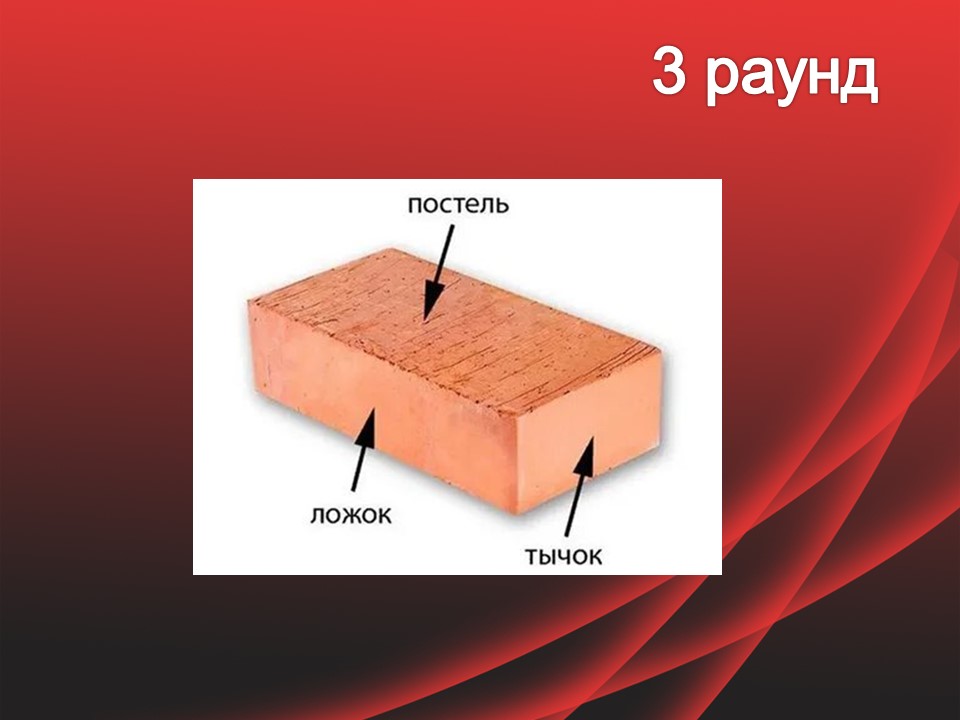 3 раунд

постель

ложок

тычок